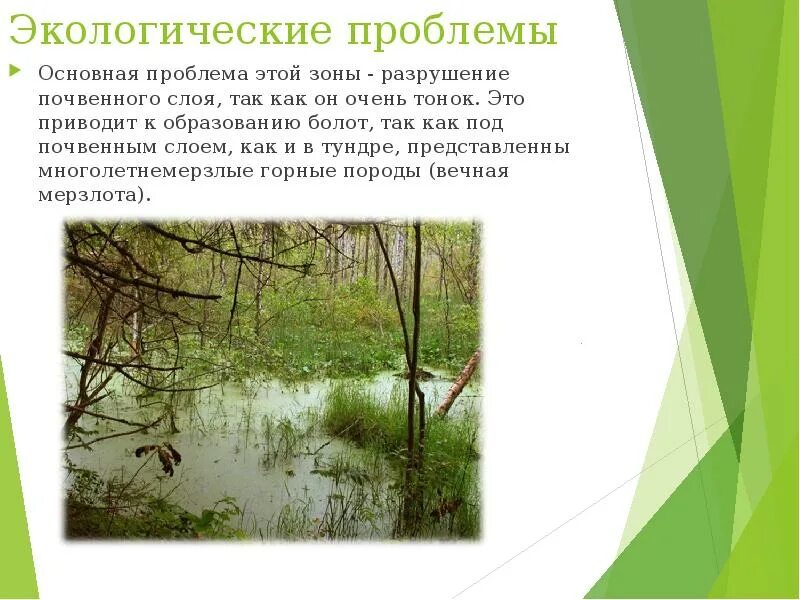 Экологические проблемы

Основная проблема этой зоны - разрушение почвенного слоя, так как он очень тонок. Это приводит к образованию болот, так как под почвенным слоем, как и в тундре, представленны многолетнемерзлые горные породы (вечная мерзлота).